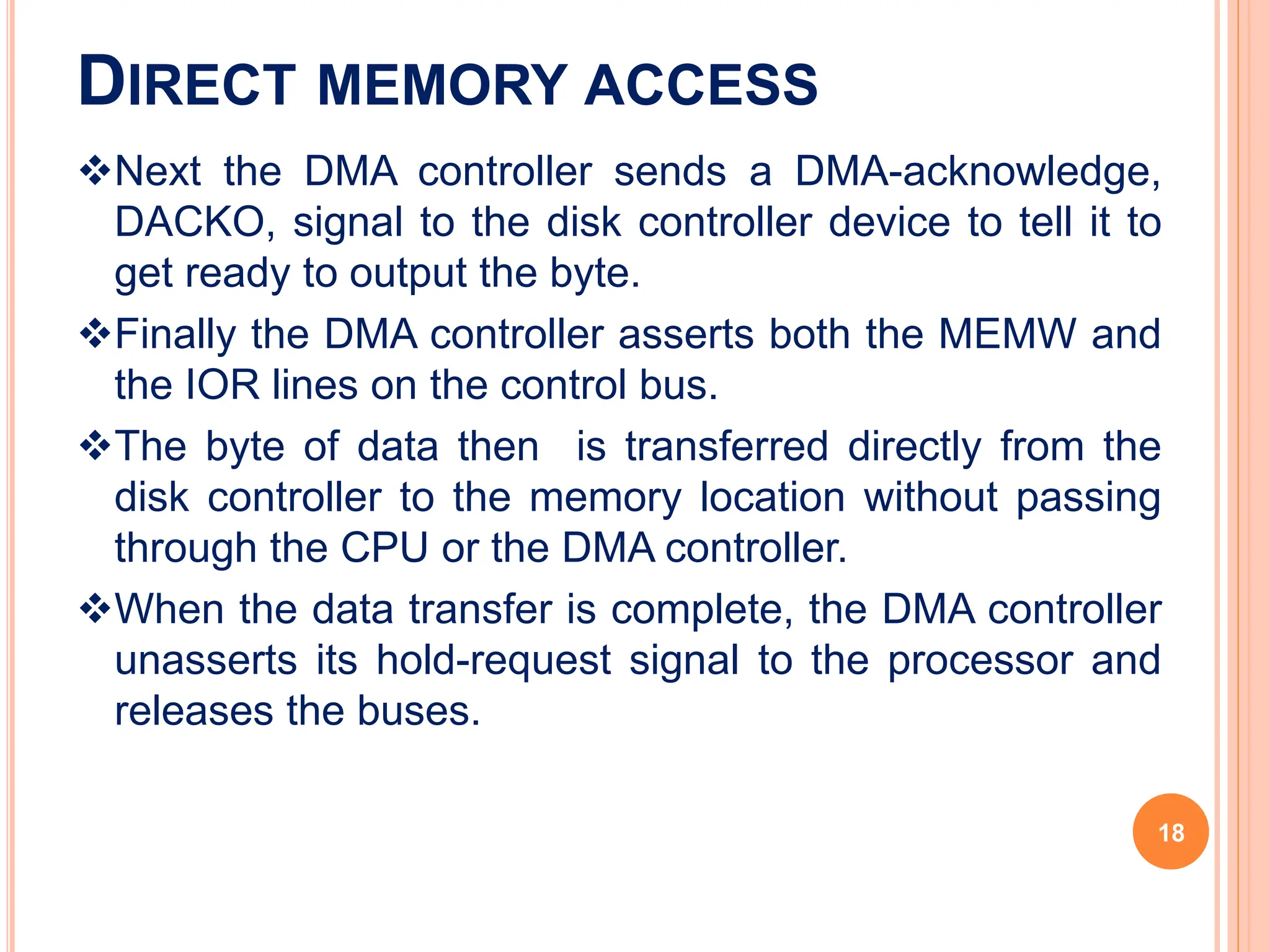 DIRECT MEMORY ACCESS

❖Next the DMA controller sends a DMA-acknowledge, DACKO, signal to the disk controller device to tell it to get ready to output the byte.

❖Finally the DMA controller asserts both the MEMW and the IOR lines on the control bus.

❖The byte of data then is transferred directly from the disk controller to the memory location without passing through the CPU or the DMA controller.

❖When the data transfer is complete, the DMA controller unasserts its hold-request signal to the processor and releases the buses.

18